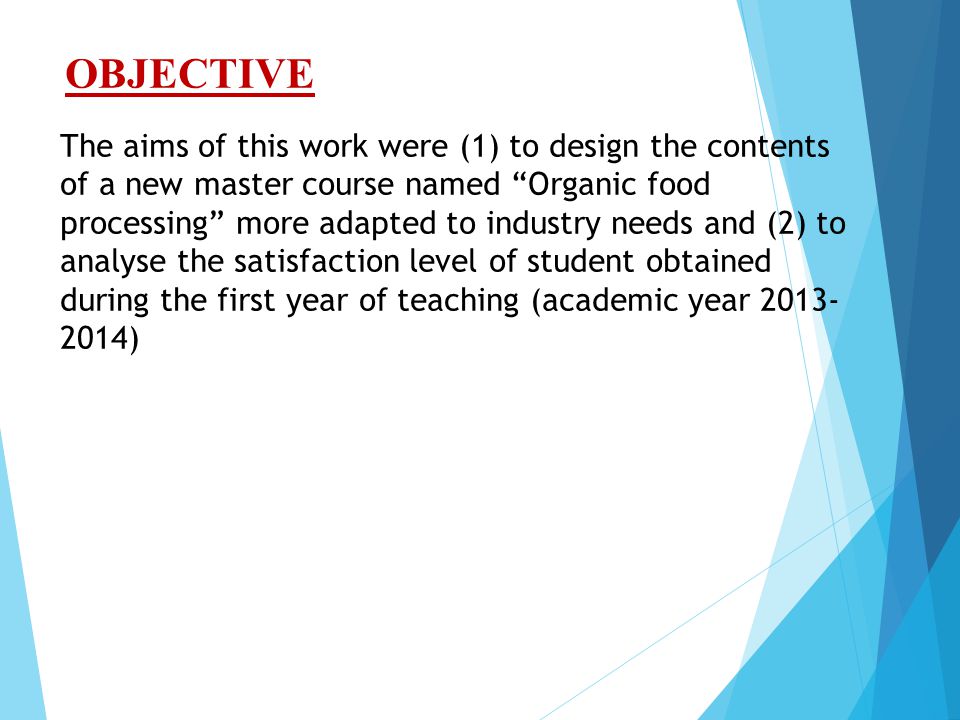 OBJECTIVE

The aims of this work were (1) to design the contents of a new master course named “Organic food processing” more adapted to industry needs and (2) to analyse the satisfaction level of student obtained during the first year of teaching (academic year 2013-2014)